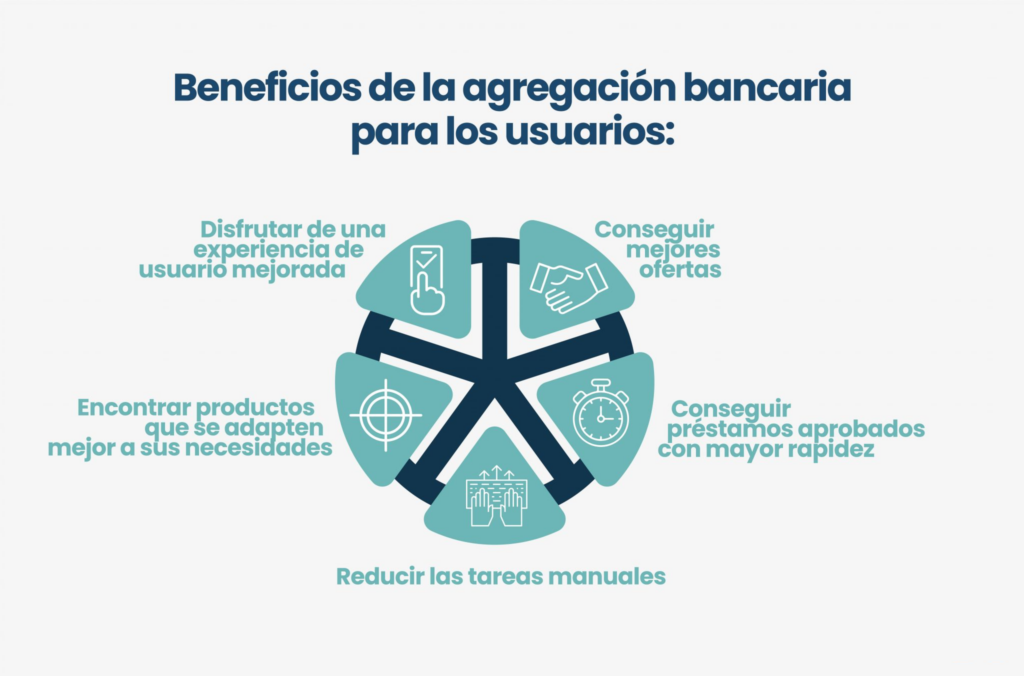 Beneficios de la agregación bancaria para los usuarios:

Disfrutar de una experiencia de usuario mejorada

Conseguir mejores ofertas

Encontrar productos que se adapten mejor a sus necesidades

Conseguir préstamos aprobados con mayor rapidez

Reducir las tareas manuales